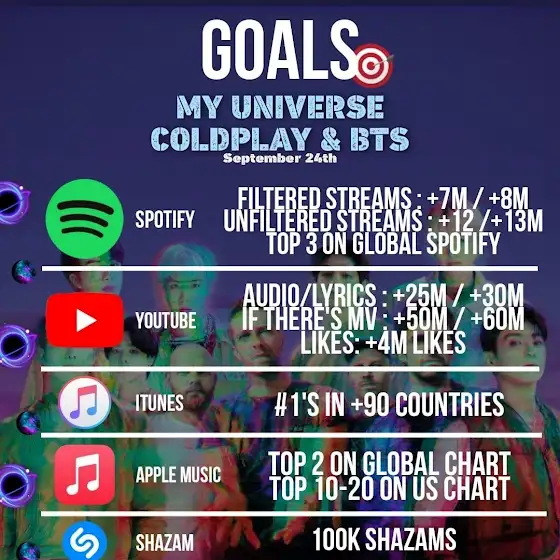 GOALS

MY UNIVERSE
COLDPLAY & BTS
September 24th

SPOTIFY

FILTERED STREAMS : +7M / +8M
UNFILTERED STREAMS : +12 /+13M
TOP 3 ON GLOBAL SPOTIFY

YOUTUBE

AUDIO/LYRICS : +25M / +30M
IF THERE'S MV : +50M / +60M
LIKES: +4M LIKES

ITUNES

#1'S IN +90 COUNTRIES

APPLE MUSIC

TOP 2 ON GLOBAL CHART
TOP 10-20 ON US CHART

SHAZAM

100K SHAZAMS